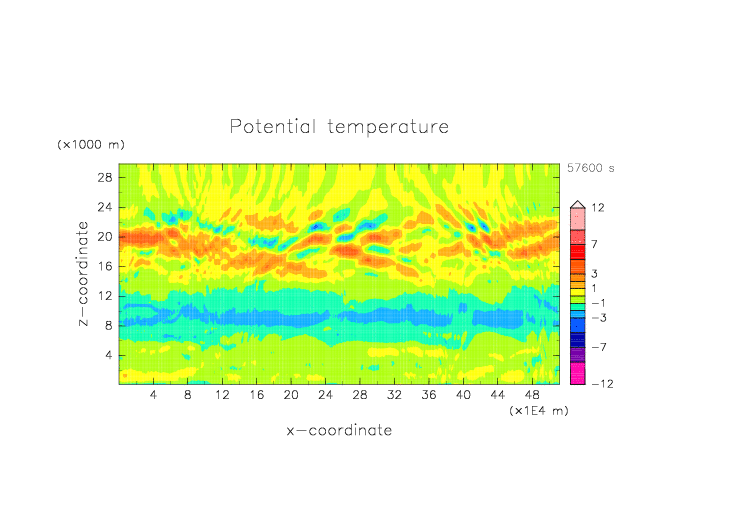 Potential temperature

(×1000 m)

57600 s

z−coordinate

28
24
20
16
12
8
4

4 8 12 16 20 24 28 32 36 40 44 48

(×1E4 m)

x−coordinate

12
7
3
1
−1
−3
−7
−12